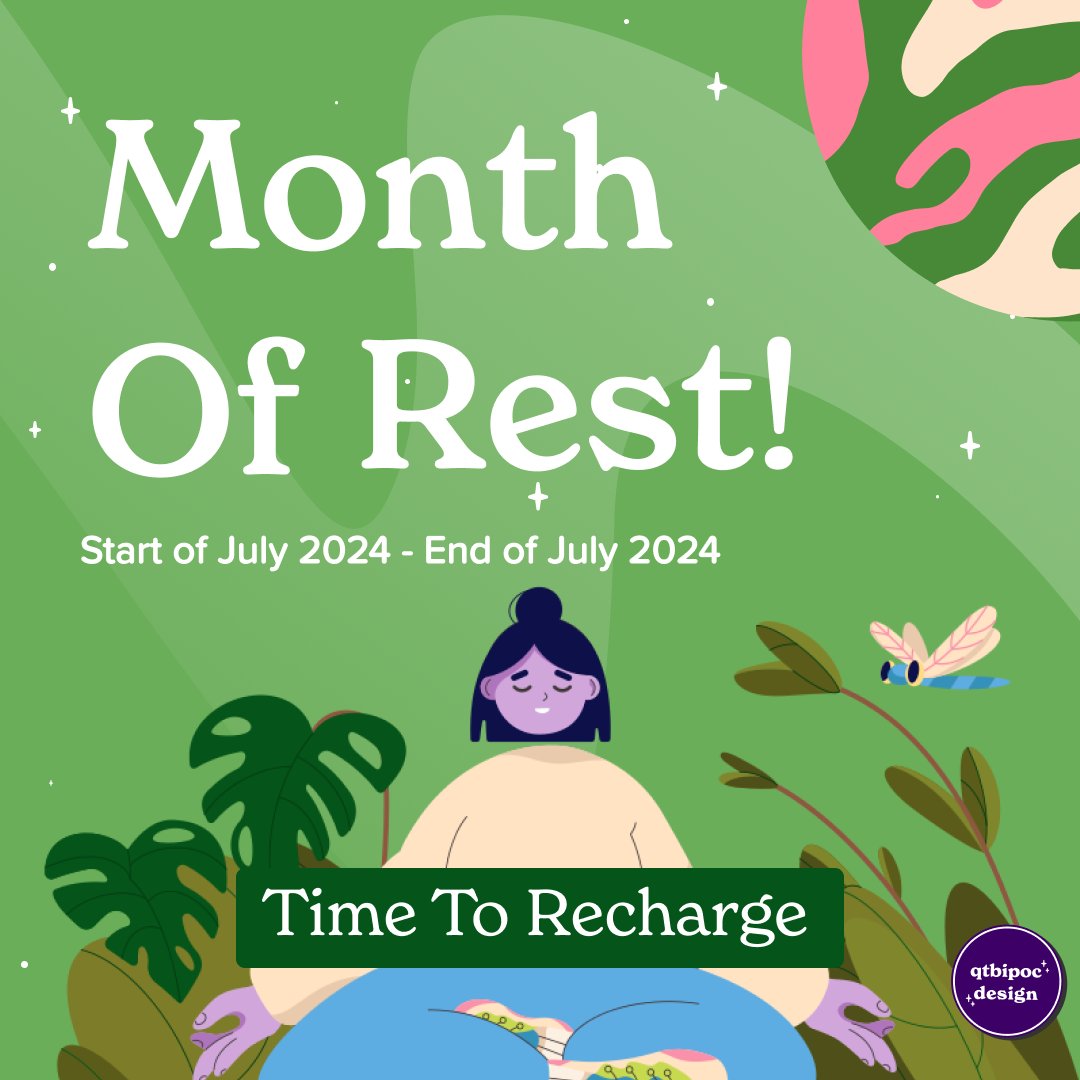 Month Of Rest!

Start of July 2024 - End of July 2024

Time To Recharge

qtbipoc design